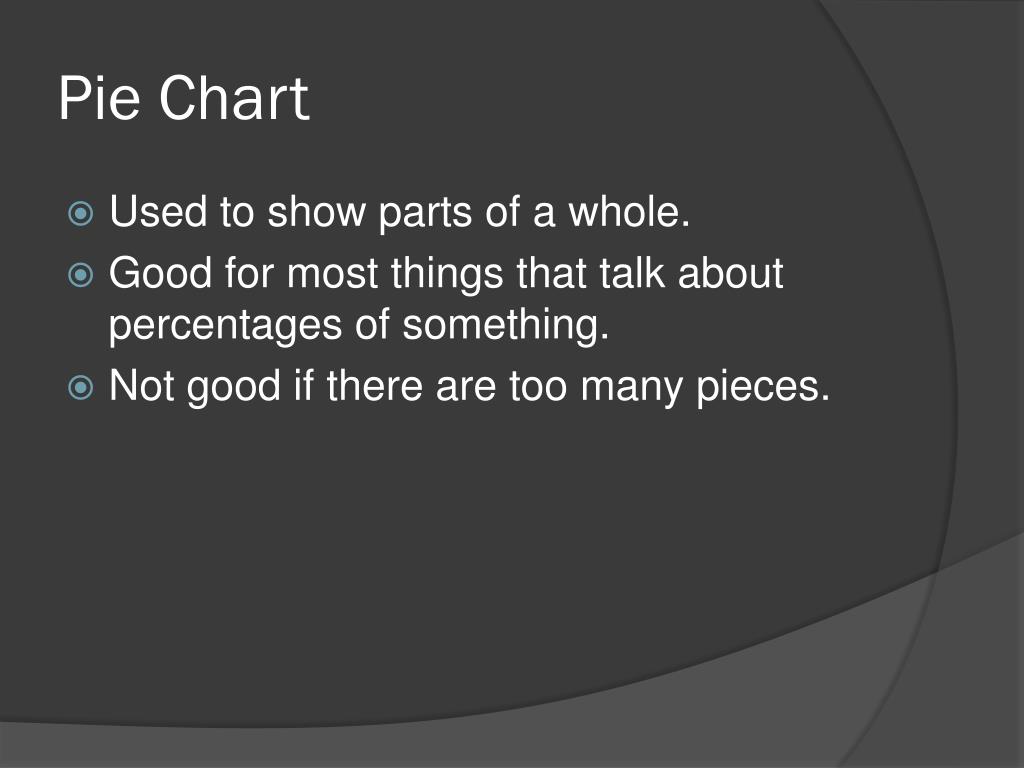 Pie Chart

Used to show parts of a whole.

Good for most things that talk about percentages of something.

Not good if there are too many pieces.